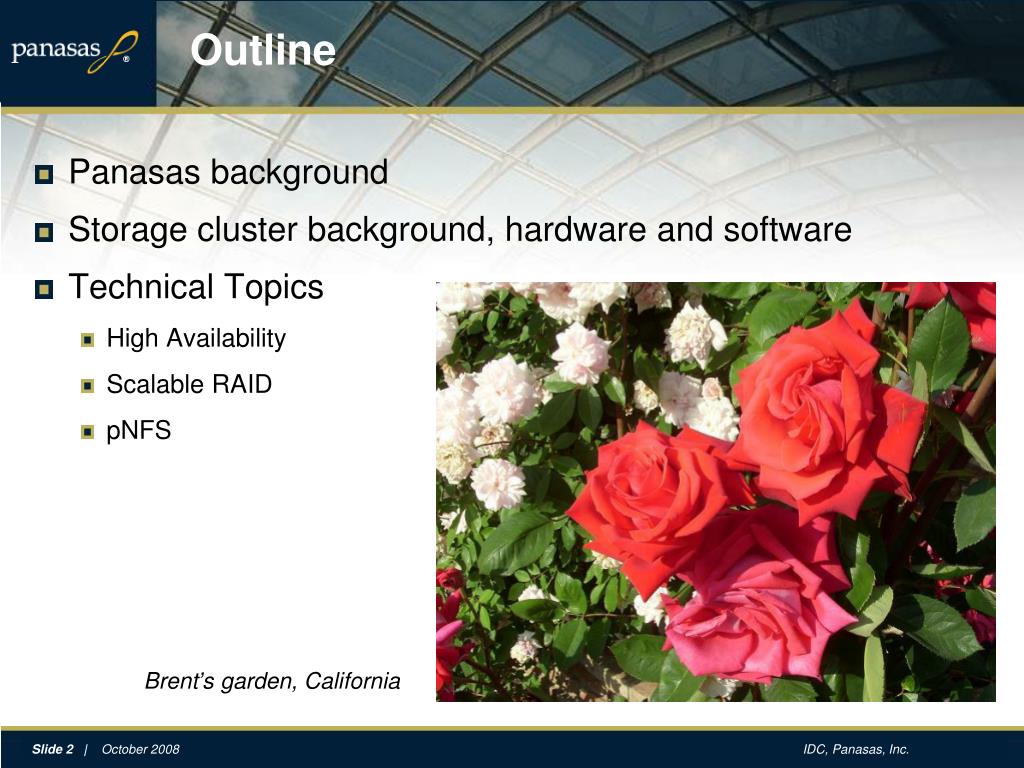 panasas®

Outline

Panasas background

Storage cluster background, hardware and software

Technical Topics

High Availability

Scalable RAID

pNFS

Brent's garden, California

Slide 2 | October 2008

IDC, Panasas, Inc.